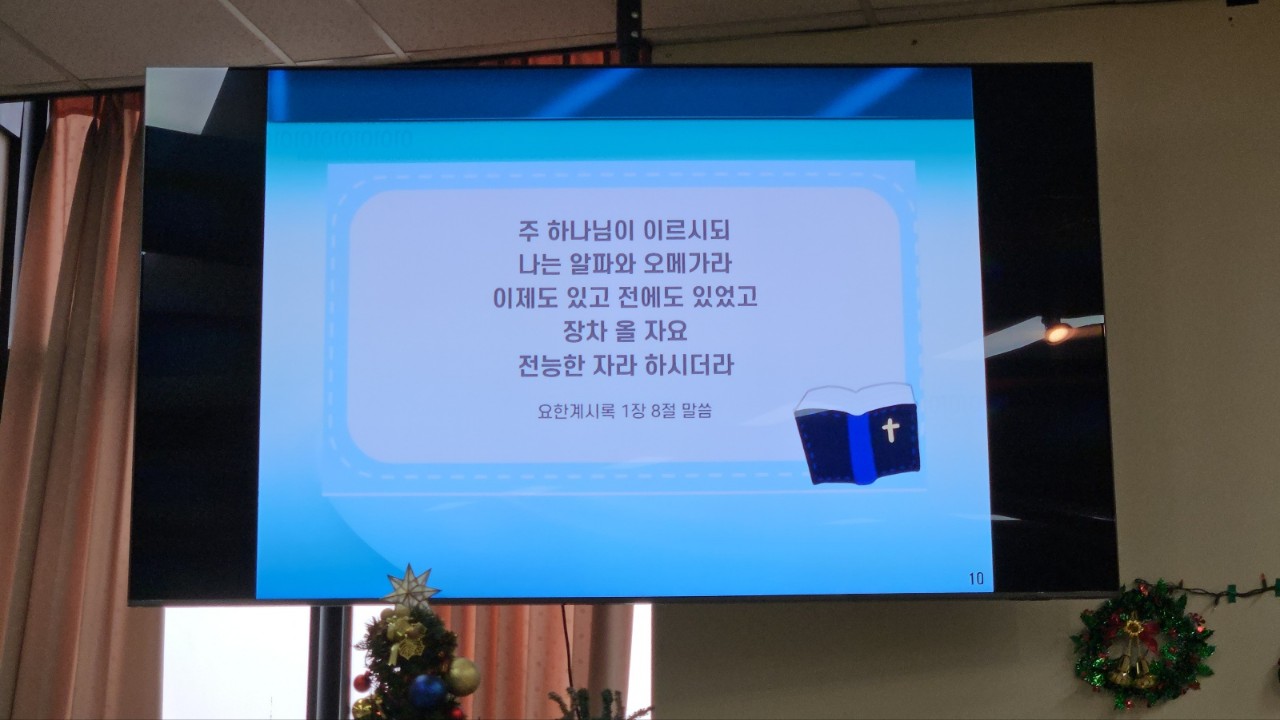 주 하나님이 이르시되
나는 알파와 오메가라
이제도 있고 전에도 있었고
장차 올 자요
전능한 자라 하시더라

요한계시록 1장 8절 말씀

10